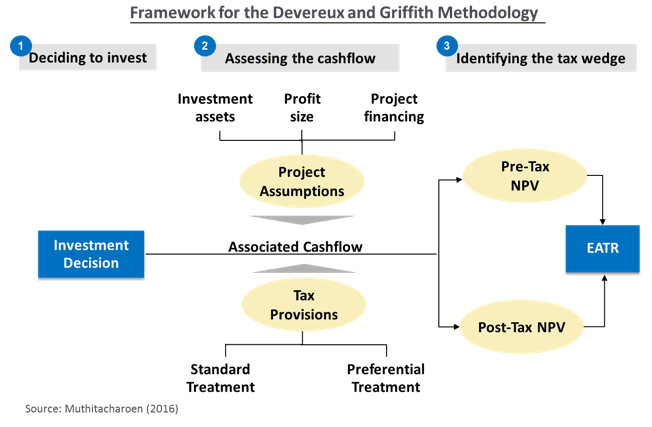 Framework for the Devereux and Griffith Methodology

1 Deciding to invest

2 Assessing the cashflow

3 Identifying the tax wedge

Investment assets

Profit size

Project financing

Project Assumptions

Investment Decision

Associated Cashflow

Tax Provisions

Standard Treatment

Preferential Treatment

Pre-Tax NPV

Post-Tax NPV

EATR

Source: Muthitacharoen (2016)